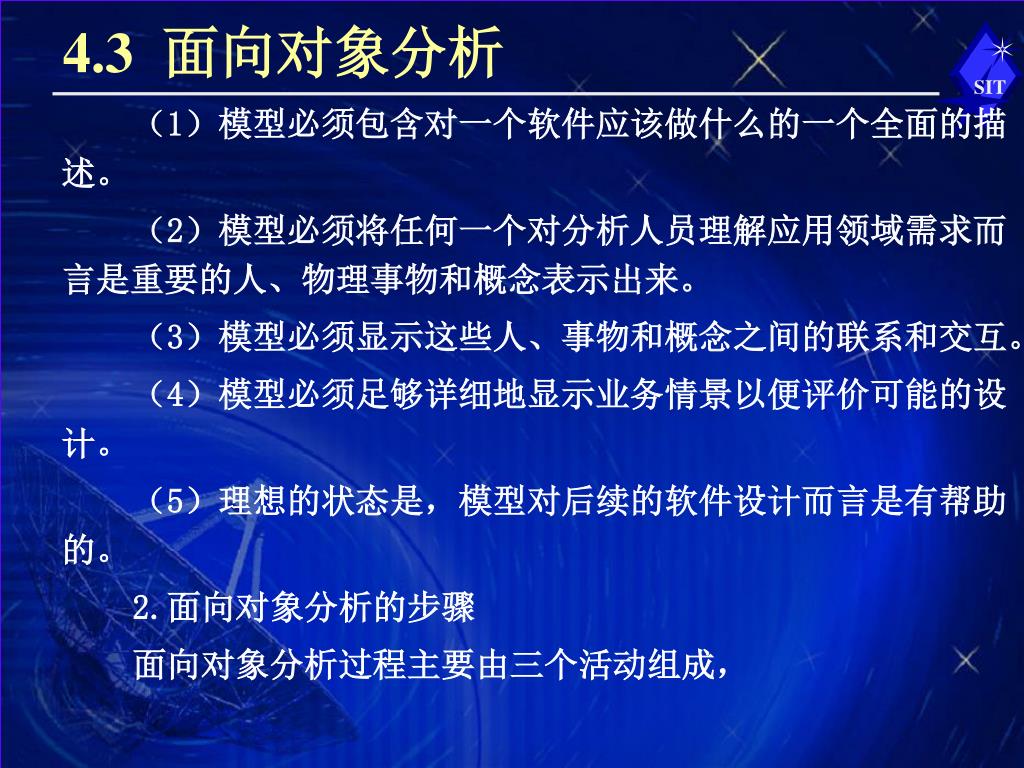 4.3 面向对象分析

SIT

（1）模型必须包含对一个软件应该做什么的一个全面的描述。

（2）模型必须将任何一个对分析人员理解应用领域需求而言是重要的人、物理事物和概念表示出来。

（3）模型必须显示这些人、事物和概念之间的联系和交互。

（4）模型必须足够详细地显示业务情景以便评价可能的设计。

（5）理想的状态是，模型对后续的软件设计而言是有帮助的。

2.面向对象分析的步骤

面向对象分析过程主要由三个活动组成，